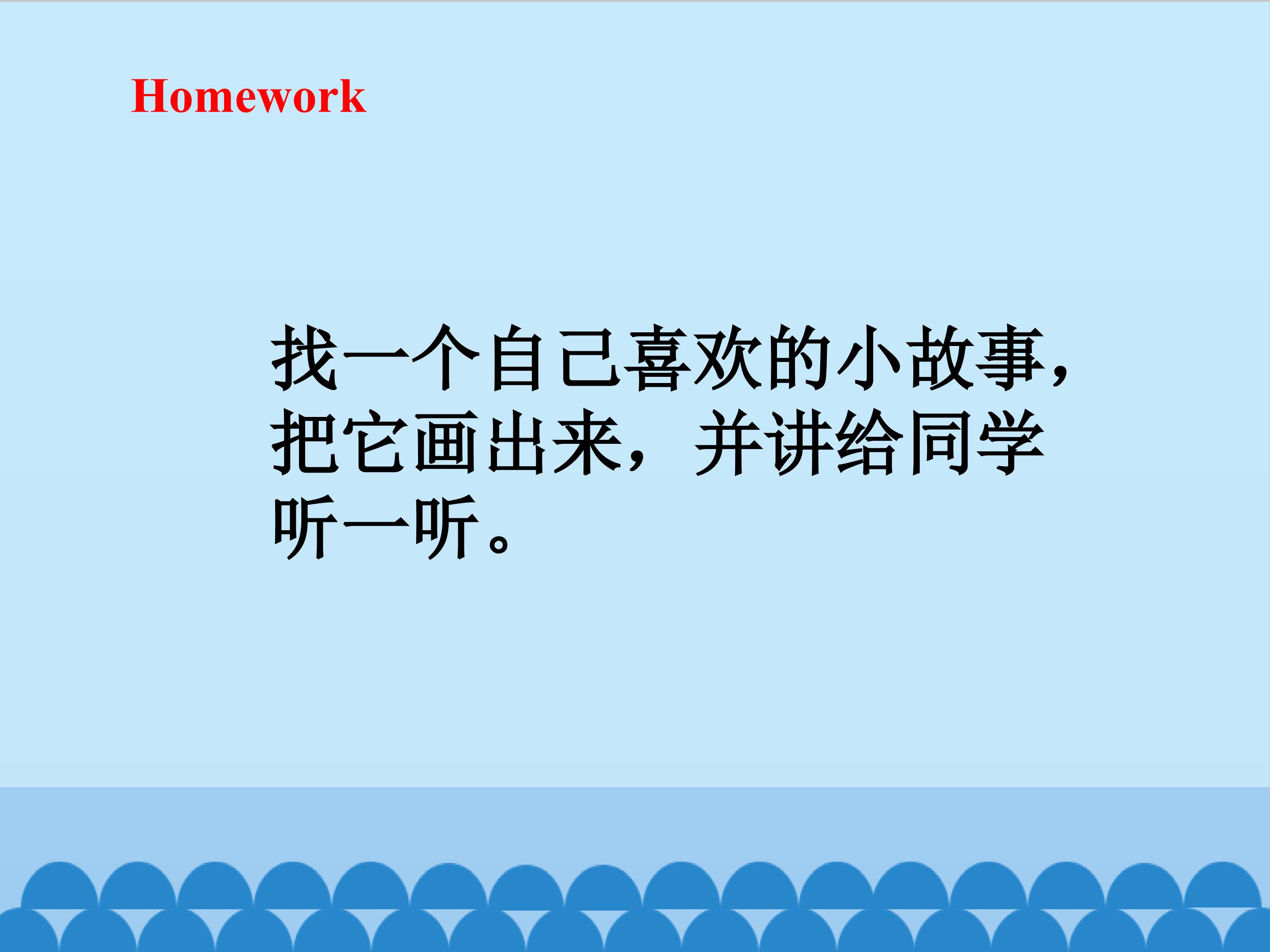 Homework

找一个自己喜欢的小故事，把它画出来，并讲给同学听一听。